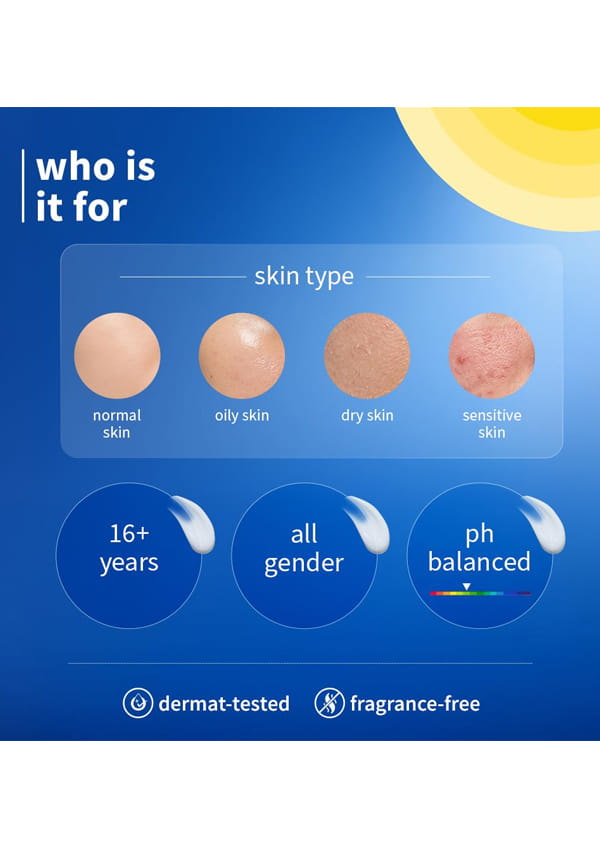 who is it for

skin type

normal skin

oily skin

dry skin

sensitive skin

16+ years

all gender

ph balanced

dermat-tested

fragrance-free